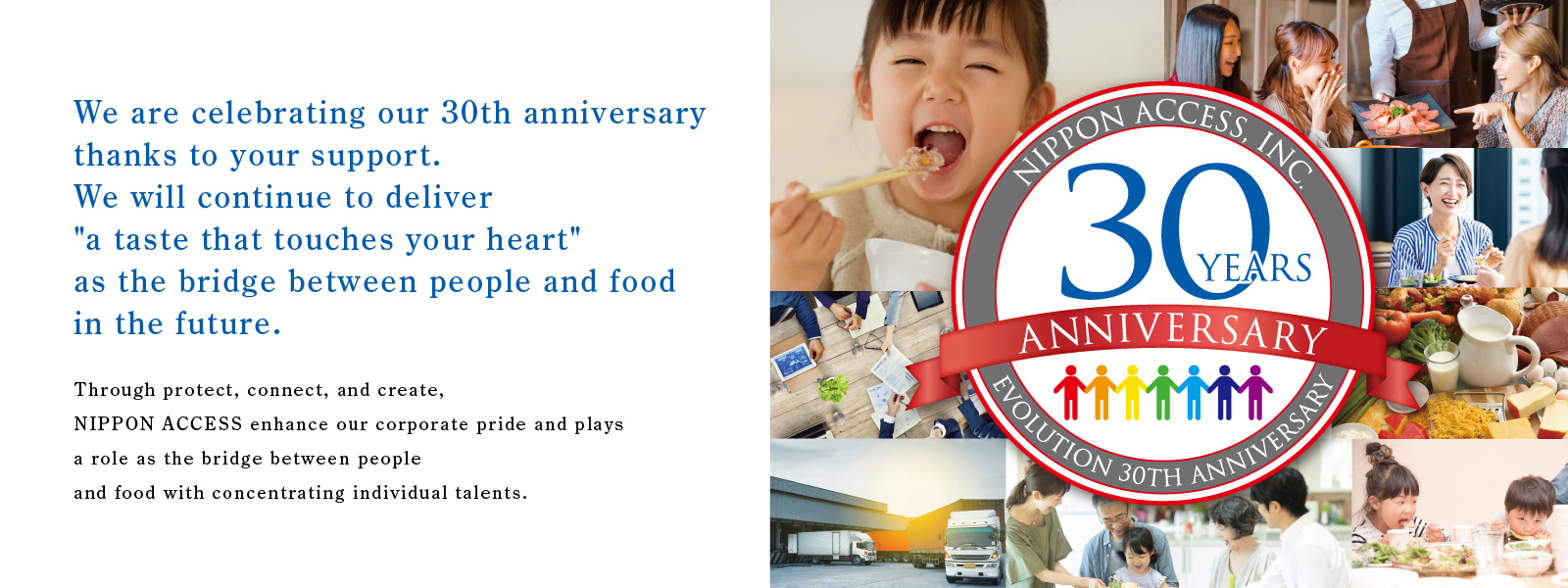 We are celebrating our 30th anniversary thanks to your support.
We will continue to deliver "a taste that touches your heart" as the bridge between people and food in the future.

Through protect, connect, and create, NIPPON ACCESS enhance our corporate pride and plays a role as the bridge between people and food with concentrating individual talents.

NIPPON ACCESS, INC.
30 YEARS
ANNIVERSARY
EVOLUTION 30TH ANNIVERSARY